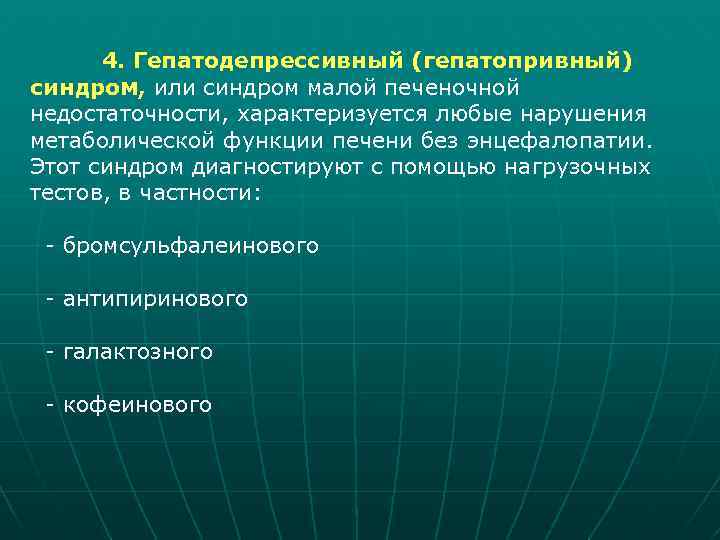 4. Гепатодепрессивный (гепатопривный) синдром, или синдром малой печеночной недостаточности, характеризуется любые нарушения метаболической функции печени без энцефалопатии. Этот синдром диагностируют с помощью нагрузочных тестов, в частности:

- бромсульфалеинового

- антипиринового

- галактозного

- кофеинового